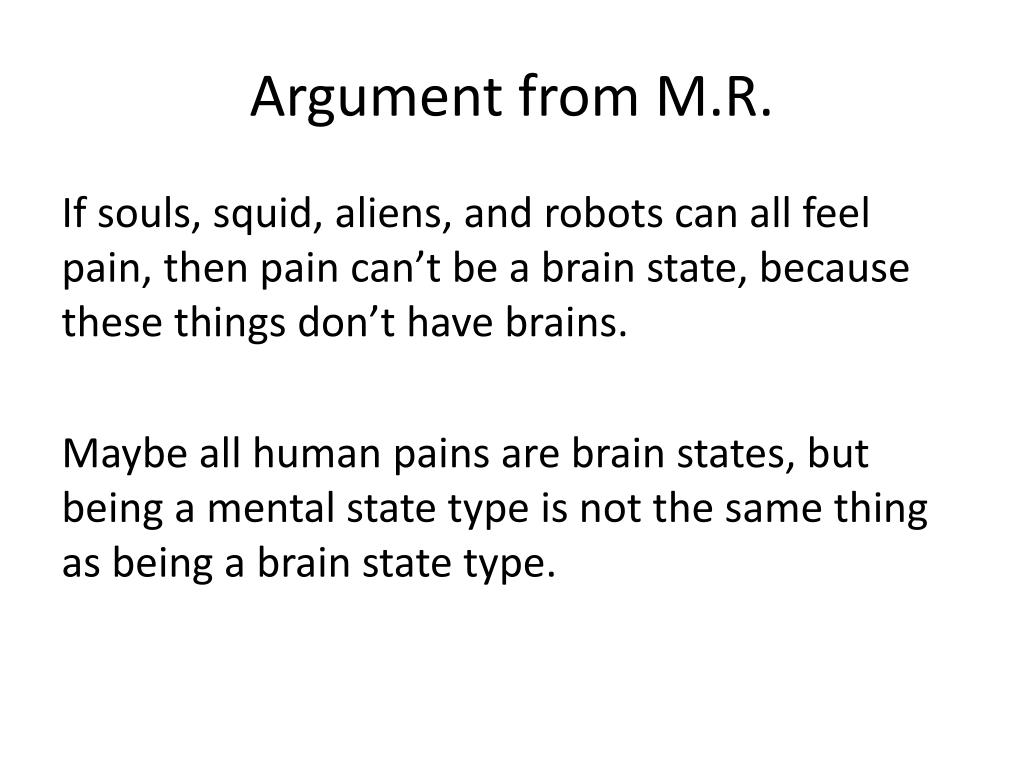 Argument from M.R.

If souls, squid, aliens, and robots can all feel pain, then pain can’t be a brain state, because these things don’t have brains.

Maybe all human pains are brain states, but being a mental state type is not the same thing as being a brain state type.